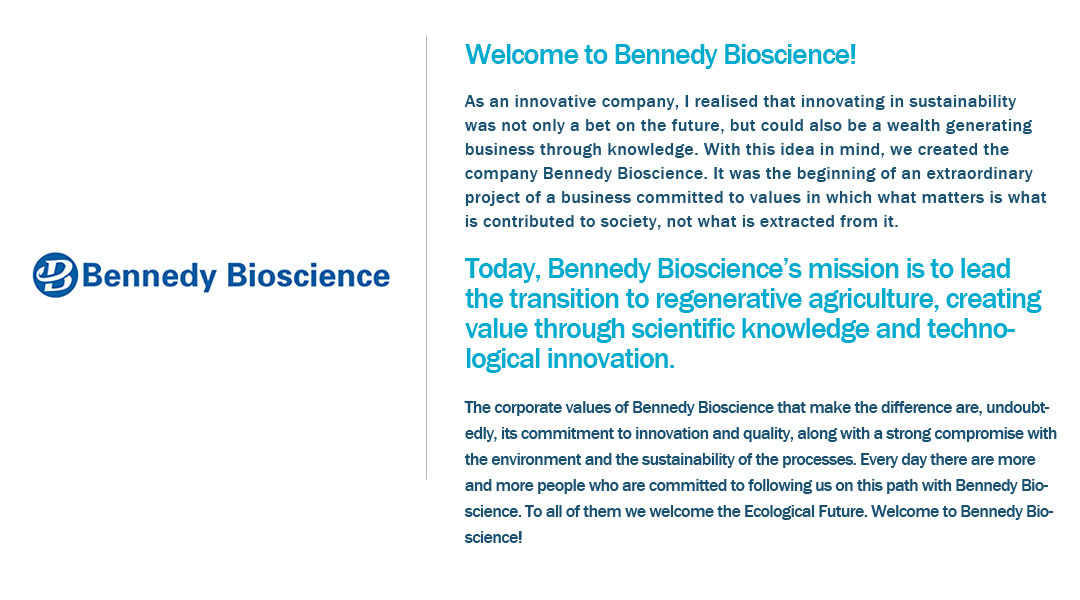 Bennedy Bioscience

Welcome to Bennedy Bioscience!

As an innovative company, I realised that innovating in sustainability was not only a bet on the future, but could also be a wealth generating business through knowledge. With this idea in mind, we created the company Bennedy Bioscience. It was the beginning of an extraordinary project of a business committed to values in which what matters is what is contributed to society, not what is extracted from it.

Today, Bennedy Bioscience's mission is to lead the transition to regenerative agriculture, creating value through scientific knowledge and technological innovation.

The corporate values of Bennedy Bioscience that make the difference are, undoubtedly, its commitment to innovation and quality, along with a strong compromise with the environment and the sustainability of the processes. Every day there are more and more people who are committed to following us on this path with Bennedy Bioscience. To all of them we welcome the Ecological Future. Welcome to Bennedy Bioscience!